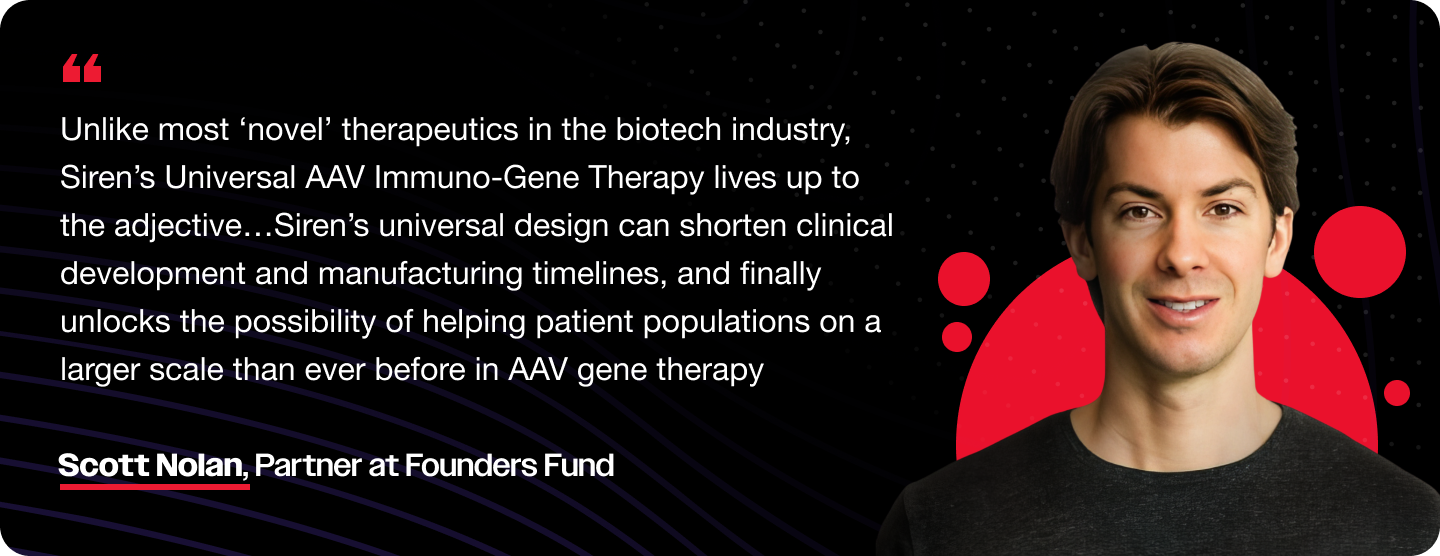 “

Unlike most ‘novel’ therapeutics in the biotech industry, Siren’s Universal AAV Immuno-Gene Therapy lives up to the adjective…Siren’s universal design can shorten clinical development and manufacturing timelines, and finally unlocks the possibility of helping patient populations on a larger scale than ever before in AAV gene therapy

Scott Nolan, Partner at Founders Fund